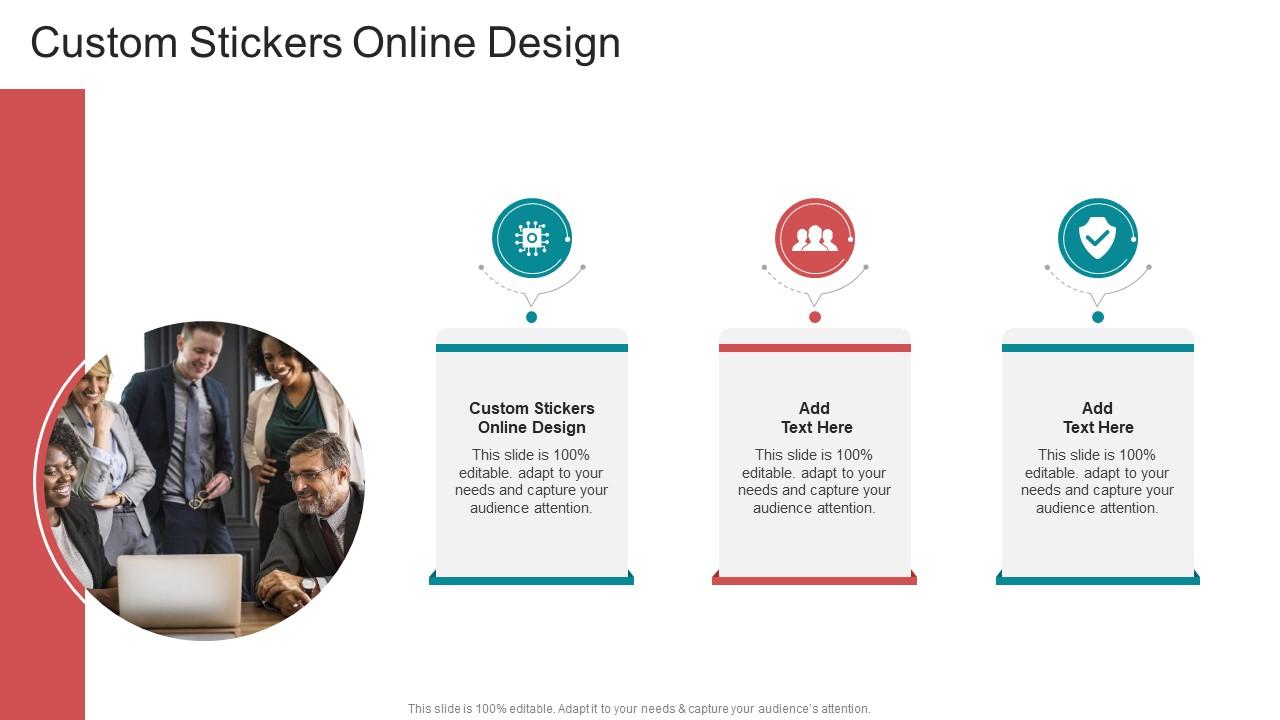 Custom Stickers Online Design

Custom Stickers Online Design

This slide is 100% editable. adapt to your needs and capture your audience attention.

Add Text Here

This slide is 100% editable. adapt to your needs and capture your audience attention.

Add Text Here

This slide is 100% editable. adapt to your needs and capture your audience attention.

This slide is 100% editable. Adapt it to your needs & capture your audience's attention.